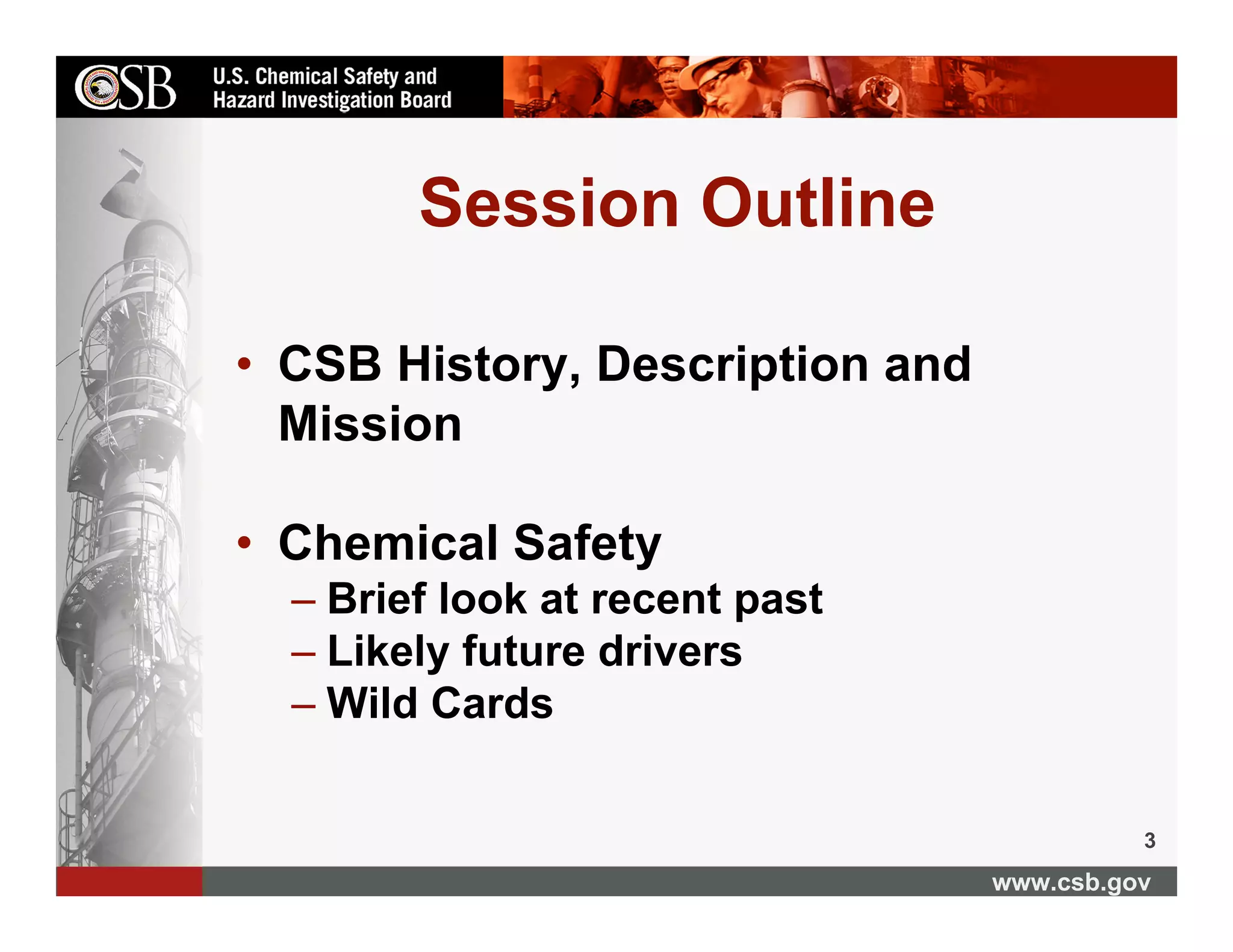 CSB U.S. Chemical Safety and Hazard Investigation Board

Session Outline

• CSB History, Description and Mission

• Chemical Safety
– Brief look at recent past
– Likely future drivers
– Wild Cards

3

www.csb.gov